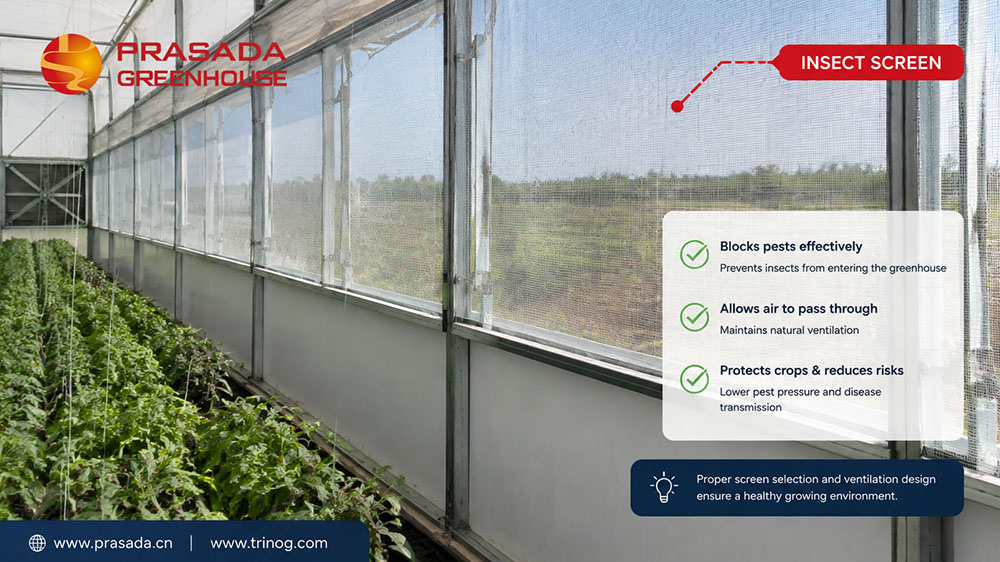 PRASADA GREENHOUSE

INSECT SCREEN

Blocks pests effectively
Prevents insects from entering the greenhouse

Allows air to pass through
Maintains natural ventilation

Protects crops & reduces risks
Lower pest pressure and disease transmission

Proper screen selection and ventilation design ensure a healthy growing environment.

www.prasada.cn | www.trinog.com